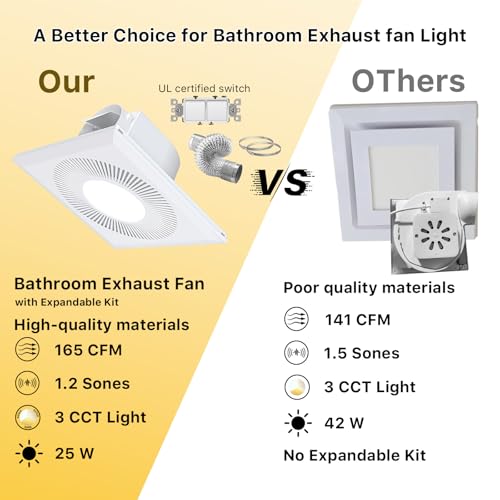 A Better Choice for Bathroom Exhaust fan Light

Our

UL certified switch

VS

OThers

Bathroom Exhaust Fan
with Expandable Kit

High-quality materials

165 CFM

1.2 Sones

3 CCT Light

25 W

Poor quality materials

141 CFM

1.5 Sones

3 CCT Light

42 W

No Expandable Kit